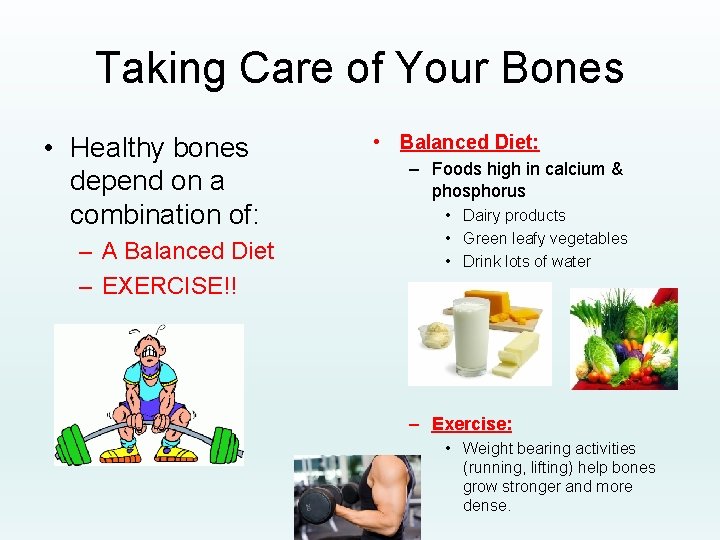 Taking Care of Your Bones

• Healthy bones depend on a combination of:
– A Balanced Diet
– EXERCISE!!

• Balanced Diet:
– Foods high in calcium & phosphorus
• Dairy products
• Green leafy vegetables
• Drink lots of water

– Exercise:
• Weight bearing activities (running, lifting) help bones grow stronger and more dense.